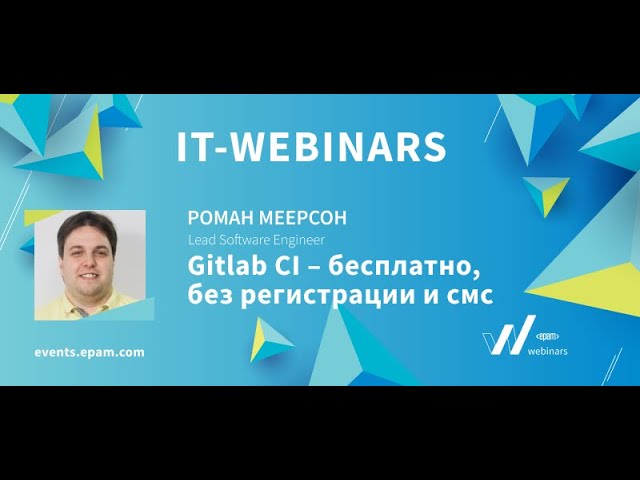 IT-WEBINARS

РОМАН МЕЕРСОН

Lead Software Engineer

Gitlab CI – бесплатно, без регистрации и смс

events.epam.com

<epam>

webinars